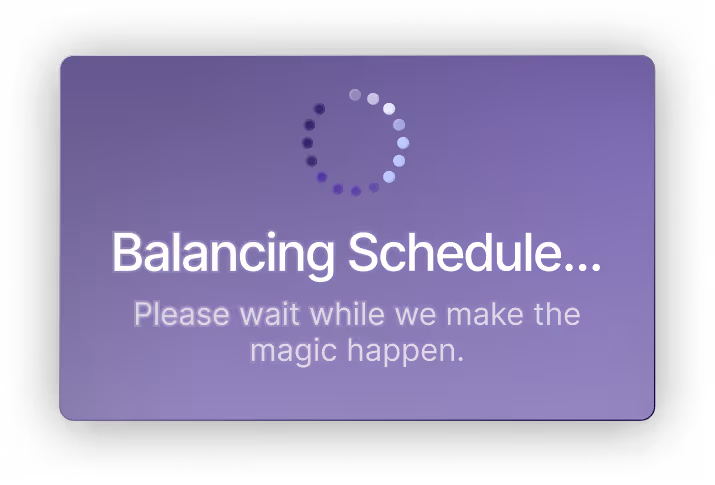 Balancing Schedule...

Please wait while we make the magic happen.